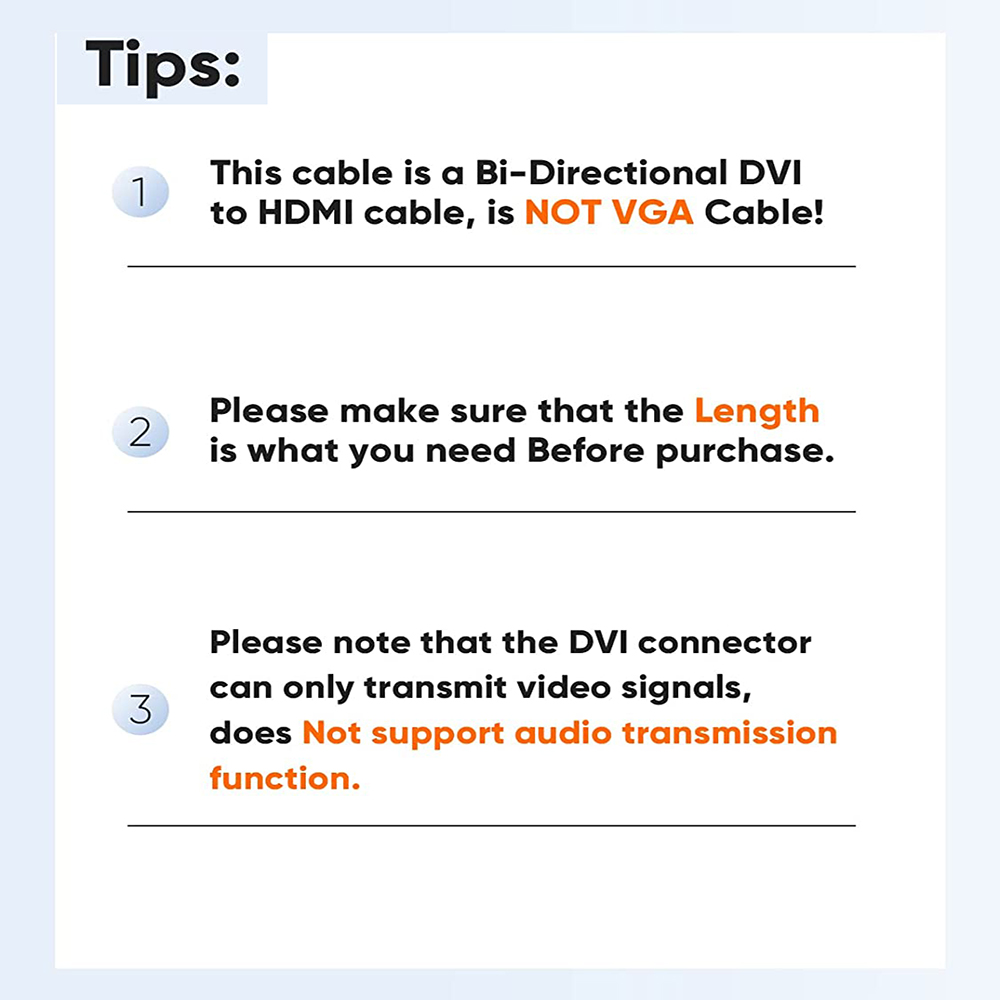 Tips:

1 This cable is a Bi-Directional DVI to HDMI cable, is NOT VGA Cable!

2 Please make sure that the Length is what you need Before purchase.

3 Please note that the DVI connector can only transmit video signals, does Not support audio transmission function.